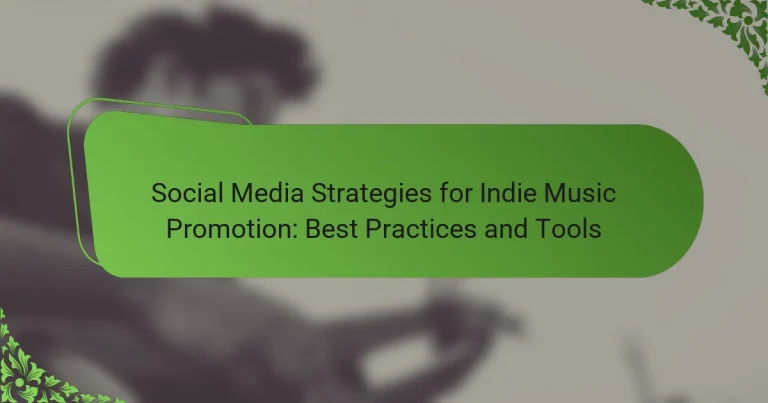 Social Media Strategies for Indie Music Promotion: Best Practices and Tools